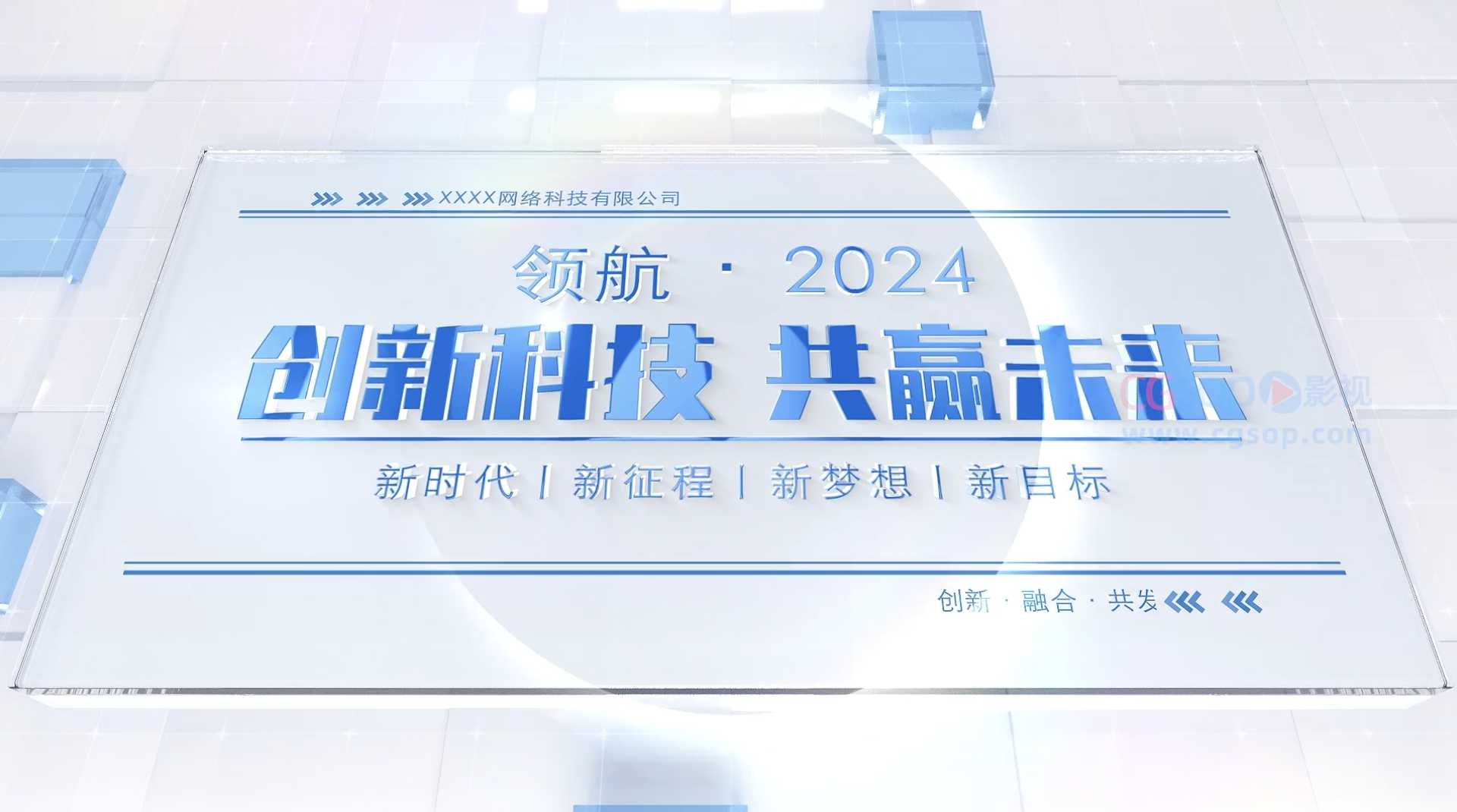 >>> >>> >>> XXXX网络科技有限公司

领航 · 2024

创新科技 共赢未来

新时代 | 新征程 | 新梦想 | 新目标

创新 · 融合 · 共发 <<< <<<

CGSOP影视
www.cgsop.com